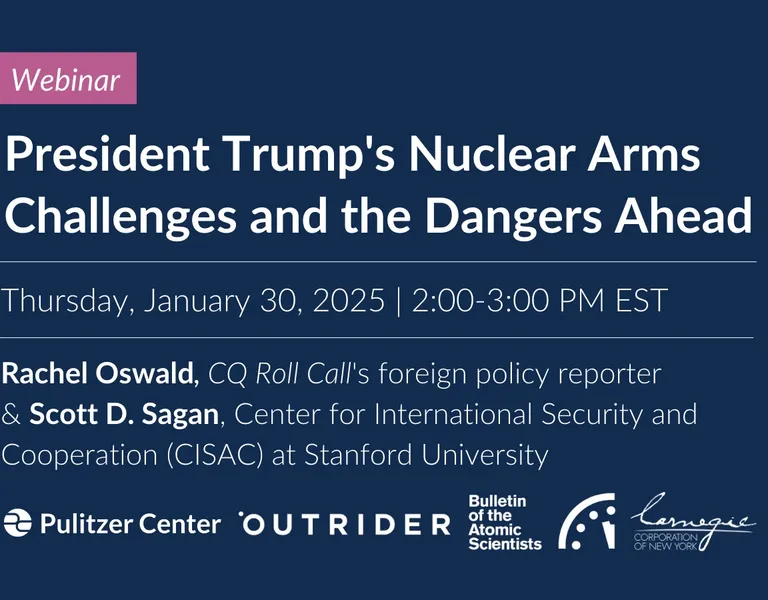 Webinar

President Trump's Nuclear Arms Challenges and the Dangers Ahead

Thursday, January 30, 2025 | 2:00-3:00 PM EST

Rachel Oswald, CQ Roll Call's foreign policy reporter & Scott D. Sagan, Center for International Security and Cooperation (CISAC) at Stanford University

Pulitzer Center OUTRIDER Bulletin of the Atomic Scientists Carnegie CORPORATION OF NEW YORK